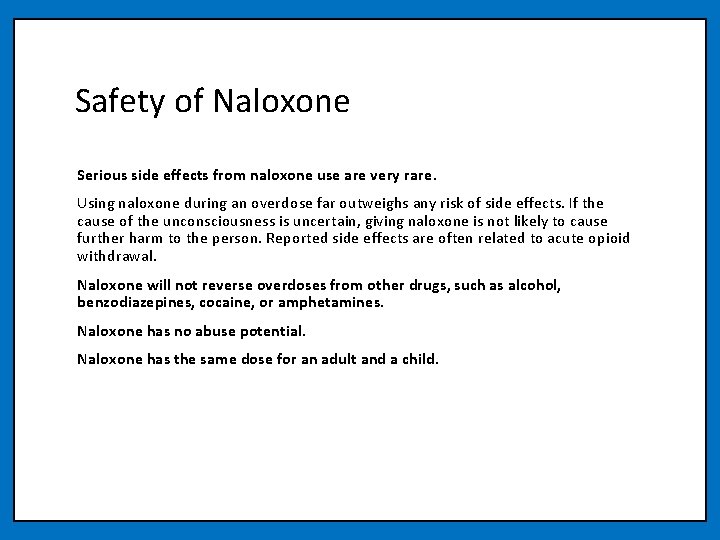 Safety of Naloxone

Serious side effects from naloxone use are very rare.

Using naloxone during an overdose far outweighs any risk of side effects. If the cause of the unconsciousness is uncertain, giving naloxone is not likely to cause further harm to the person. Reported side effects are often related to acute opioid withdrawal.

Naloxone will not reverse overdoses from other drugs, such as alcohol, benzodiazepines, cocaine, or amphetamines.

Naloxone has no abuse potential.

Naloxone has the same dose for an adult and a child.